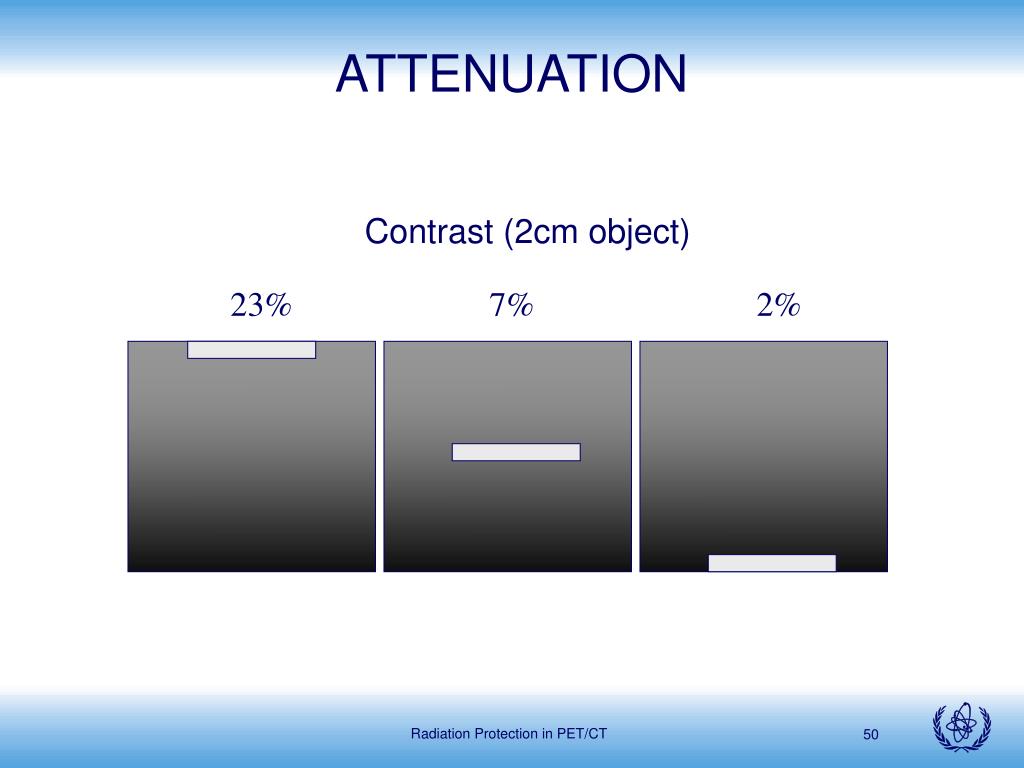 ATTENUATION

Contrast (2cm object)

23%

7%

2%

Radiation Protection in PET/CT

50